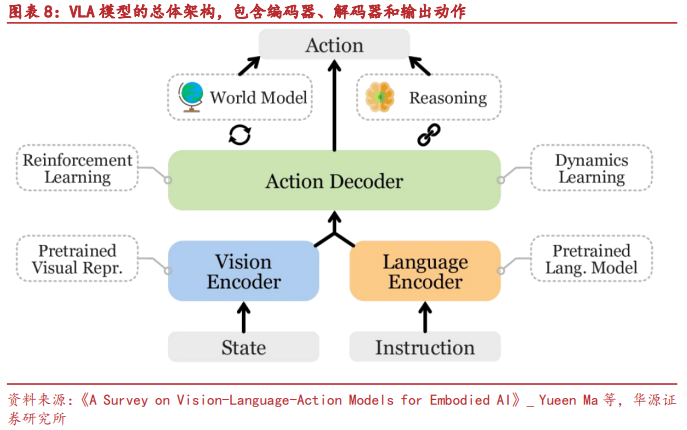 图表 8：VLA 模型的总体架构，包含编码器、解码器和输出动作

Action

World Model

Reasoning

Reinforcement Learning

Action Decoder

Dynamics Learning

Pretrained Visual Repr.

Vision Encoder

Language Encoder

Pretrained Lang. Model

State

Instruction

资料来源：《A Survey on Vision-Language-Action Models for Embodied AI》_ Yueen Ma 等，华源证券研究所